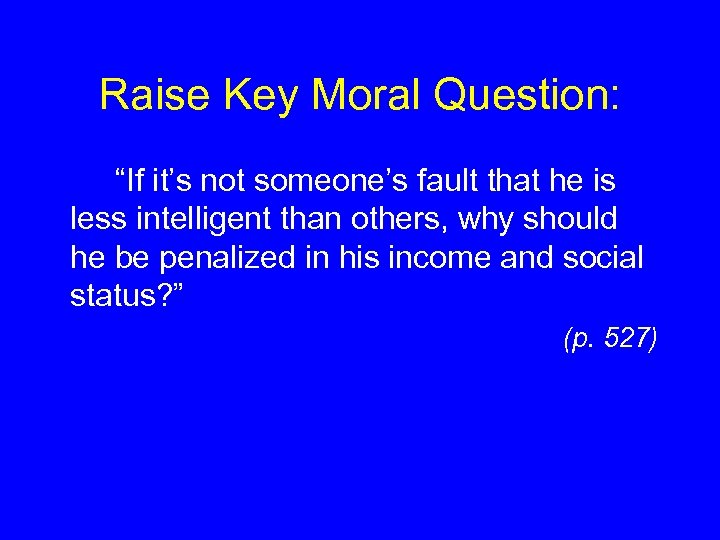 Raise Key Moral Question:

“If it’s not someone’s fault that he is less intelligent than others, why should he be penalized in his income and social status?”

(p. 527)